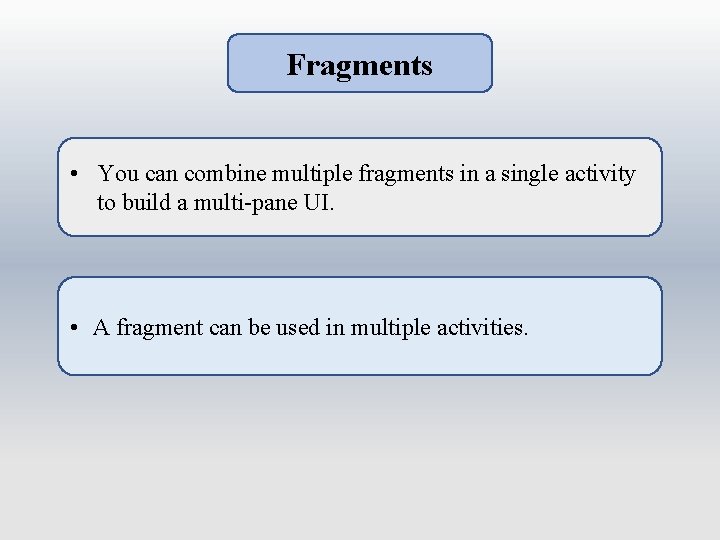 Fragments

• You can combine multiple fragments in a single activity to build a multi-pane UI.

• A fragment can be used in multiple activities.